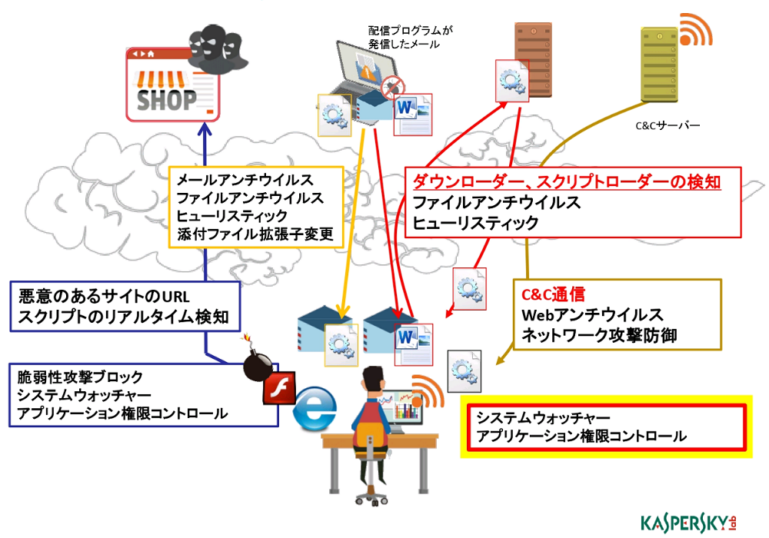 SHOP

配信プログラムが発信したメール

C&Cサーバー

メールアンチウイルス
ファイルアンチウイルス
ヒューリスティック
添付ファイル拡張子変更

ダウンローダー、スクリプトローダーの検知
ファイルアンチウイルス
ヒューリスティック

悪意のあるサイトのURL
スクリプトのリアルタイム検知

C&C通信
Webアンチウイルス
ネットワーク攻撃防御

脆弱性攻撃ブロック
システムウォッチャー
アプリケーション権限コントロール

システムウォッチャー
アプリケーション権限コントロール

KASPERSKY lab